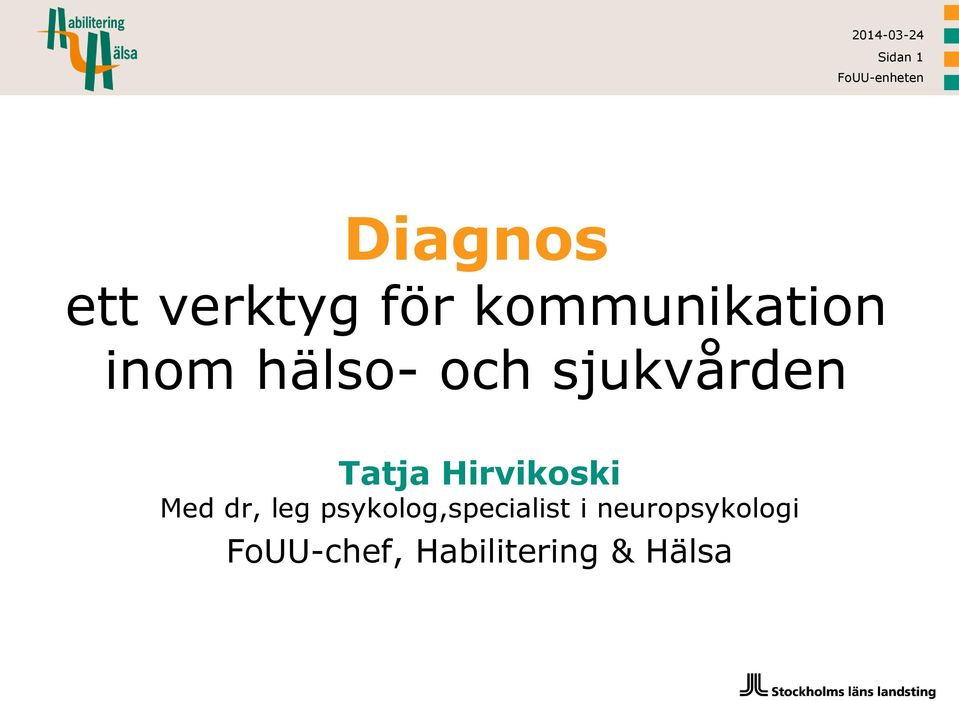 Habilitering Hälsa

2014-03-24
Sidan 1
FoUU-enheten

Diagnos
ett verktyg för kommunikation inom hälso- och sjukvården

Tatja Hirvikoski
Med dr, leg psykolog,specialist i neuropsykologi
FoUU-chef, Habilitering & Hälsa

Stockholms läns landsting